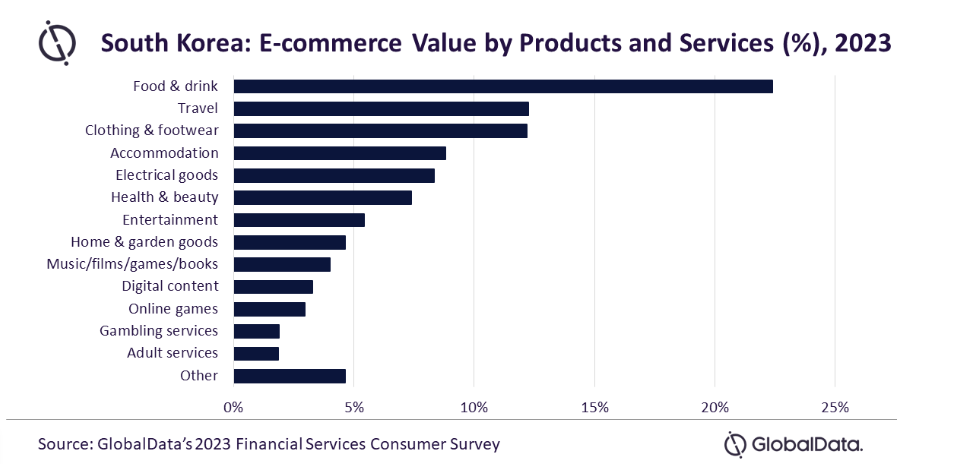 South Korea: E-commerce Value by Products and Services (%), 2023

Food & drink
Travel
Clothing & footwear
Accommodation
Electrical goods
Health & beauty
Entertainment
Home & garden goods
Music/films/games/books
Digital content
Online games
Gambling services
Adult services
Other

0%
5%
10%
15%
20%
25%

Source: GlobalData's 2023 Financial Services Consumer Survey

GlobalData.